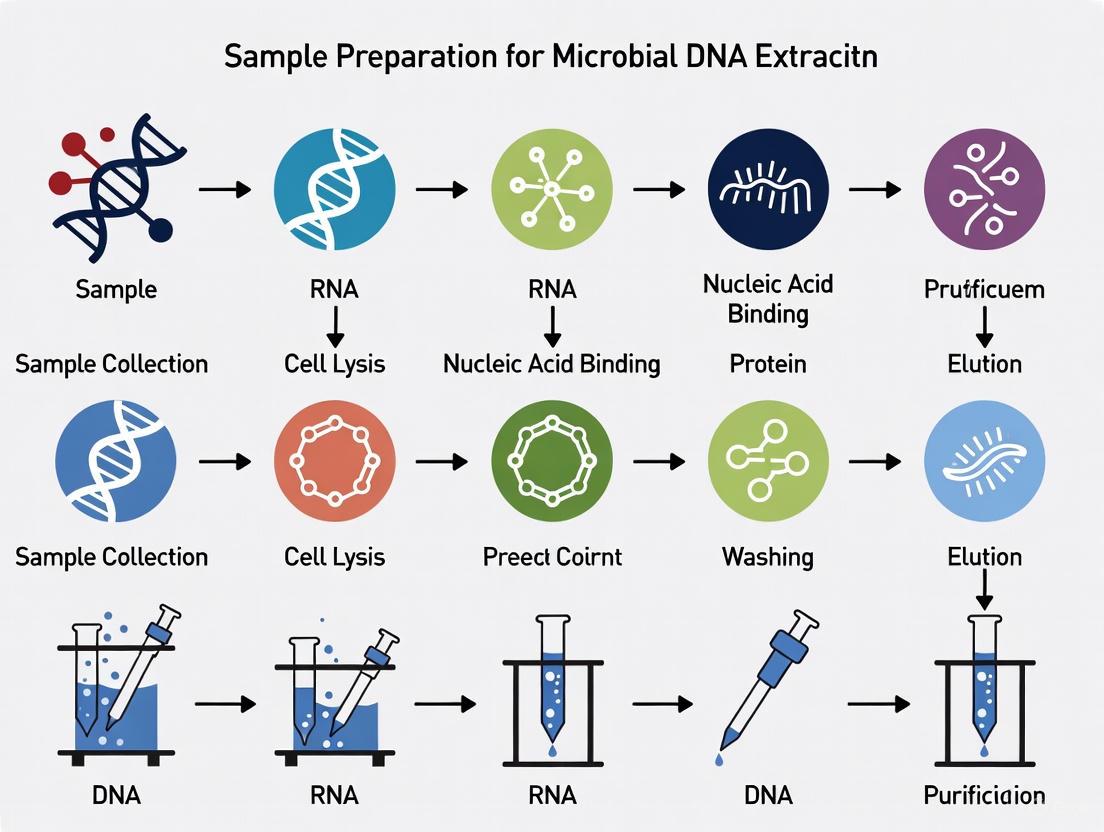 Sample Preparation for Microbial DNA Extracitn

Sample

RNA

RNA

Nucleic Acid Binding

Prufficuem

Sample Collection

Cell Lysis

Nucleic Acid Binding

Protein

Elution

Sample Collection

Cell Lysis

Preect Coirnt

Washing

Elution

DNA

RNA

RNA

DNA

Purificiaion